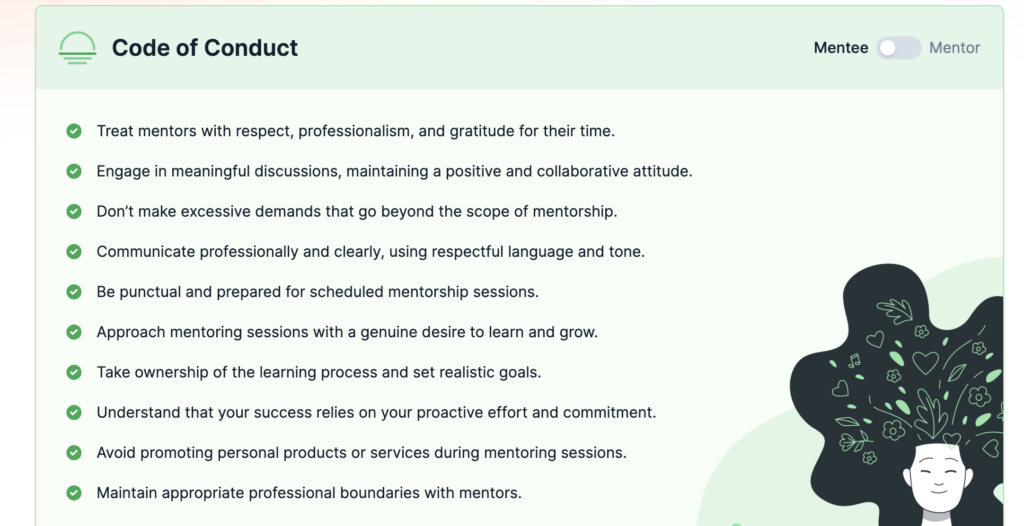 Code of Conduct

Mentee Mentor

Treat mentors with respect, professionalism, and gratitude for their time.

Engage in meaningful discussions, maintaining a positive and collaborative attitude.

Don't make excessive demands that go beyond the scope of mentorship.

Communicate professionally and clearly, using respectful language and tone.

Be punctual and prepared for scheduled mentorship sessions.

Approach mentoring sessions with a genuine desire to learn and grow.

Take ownership of the learning process and set realistic goals.

Understand that your success relies on your proactive effort and commitment.

Avoid promoting personal products or services during mentoring sessions.

Maintain appropriate professional boundaries with mentors.